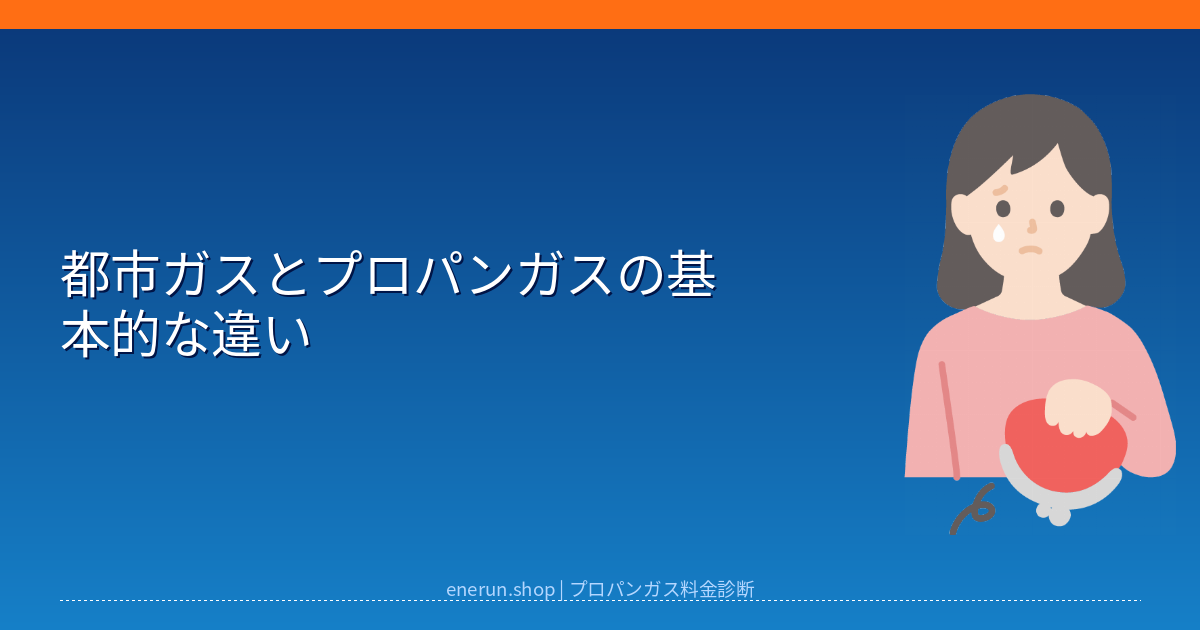 都市ガスとプロパンガスの基本的な違い

enerun.shop | プロパンガス料金診断